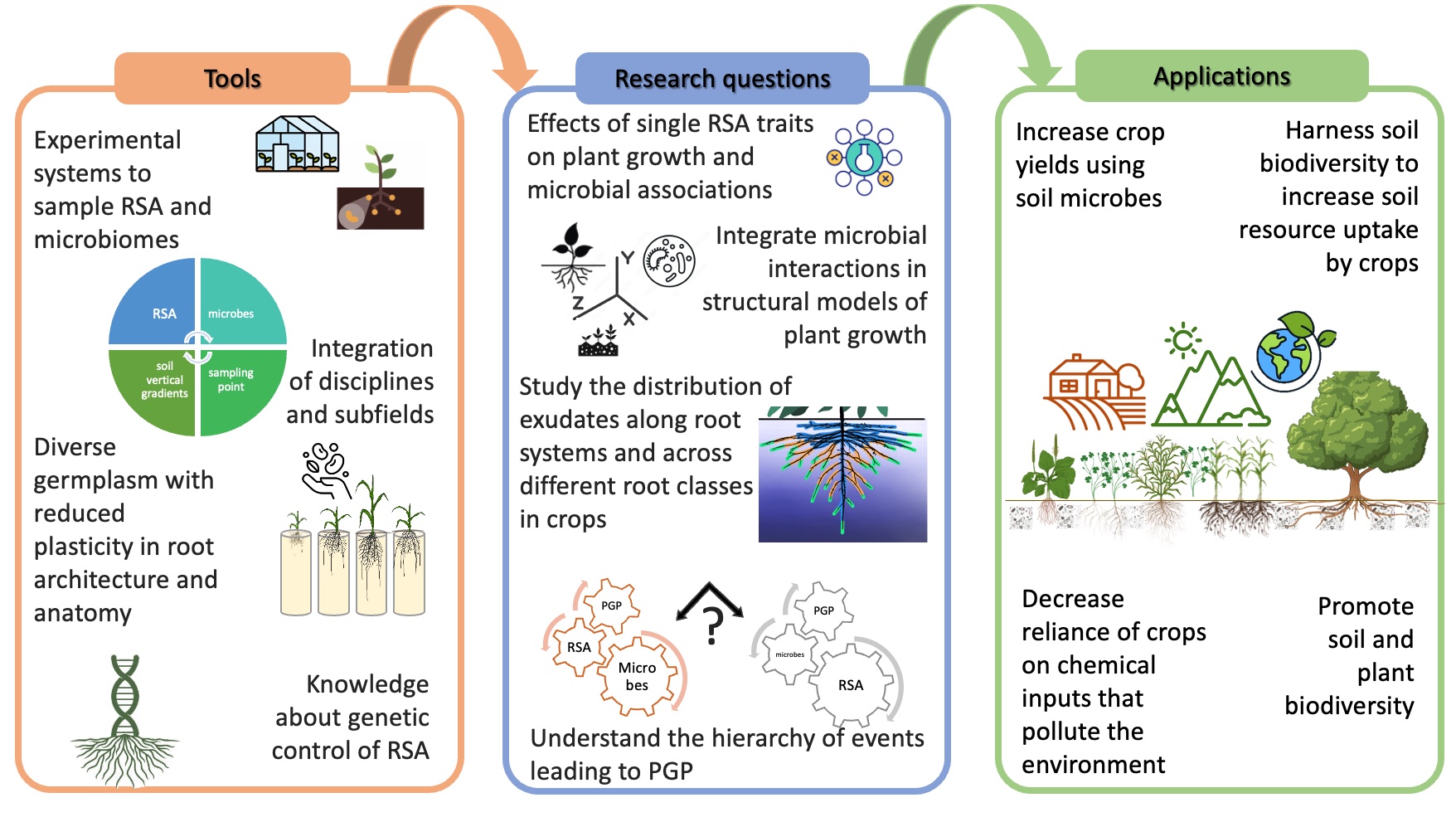 Tools

Experimental systems to sample RSA and microbiomes

RSA

microbes

soil vertical gradients

sampling point

Integration of disciplines and subfields

Diverse germplasm with reduced plasticity in root architecture and anatomy

Knowledge about genetic control of RSA

Research questions

Effects of single RSA traits on plant growth and microbial associations

Y

Z

X

Integrate microbial interactions in structural models of plant growth

Study the distribution of exudates along root systems and across different root classes in crops

PGP

RSA

Micro bes

?

PGP

microbes

RSA

Understand the hierarchy of events leading to PGP

Applications

Increase crop yields using soil microbes

Harness soil biodiversity to increase soil resource uptake by crops

Decrease reliance of crops on chemical inputs that pollute the environment

Promote soil and plant biodiversity